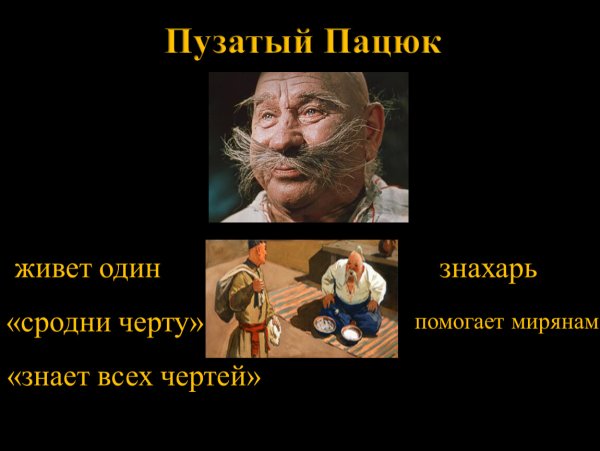 Пузатый Пацюк

живет один

«сродни черту»

«знает всех чертей»

знахарь

помогает мирянам